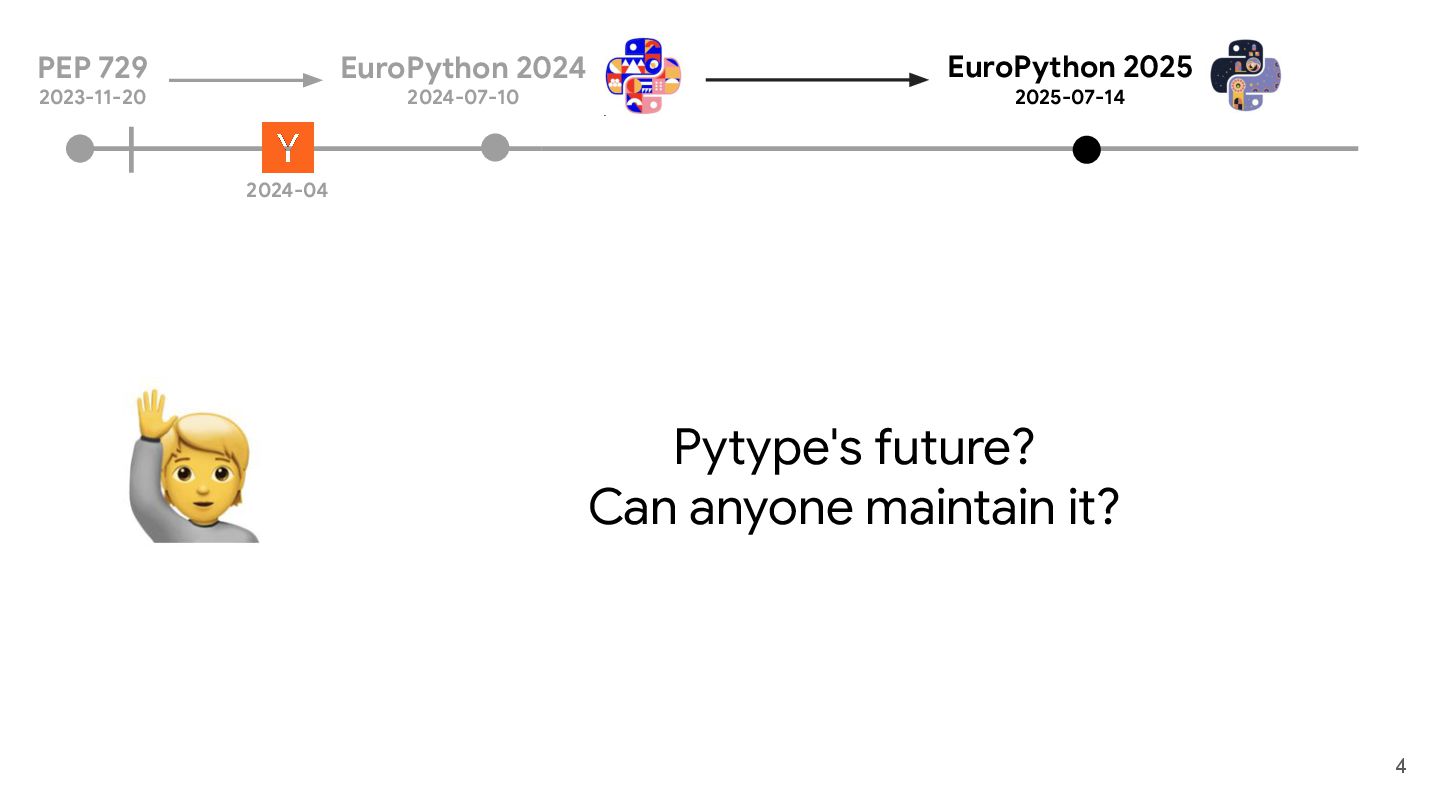 PEP 729
2023-11-20

EuroPython 2024
2024-07-10

EuroPython 2025
2025-07-14

Y
2024-04

Pytype's future?
Can anyone maintain it?

4